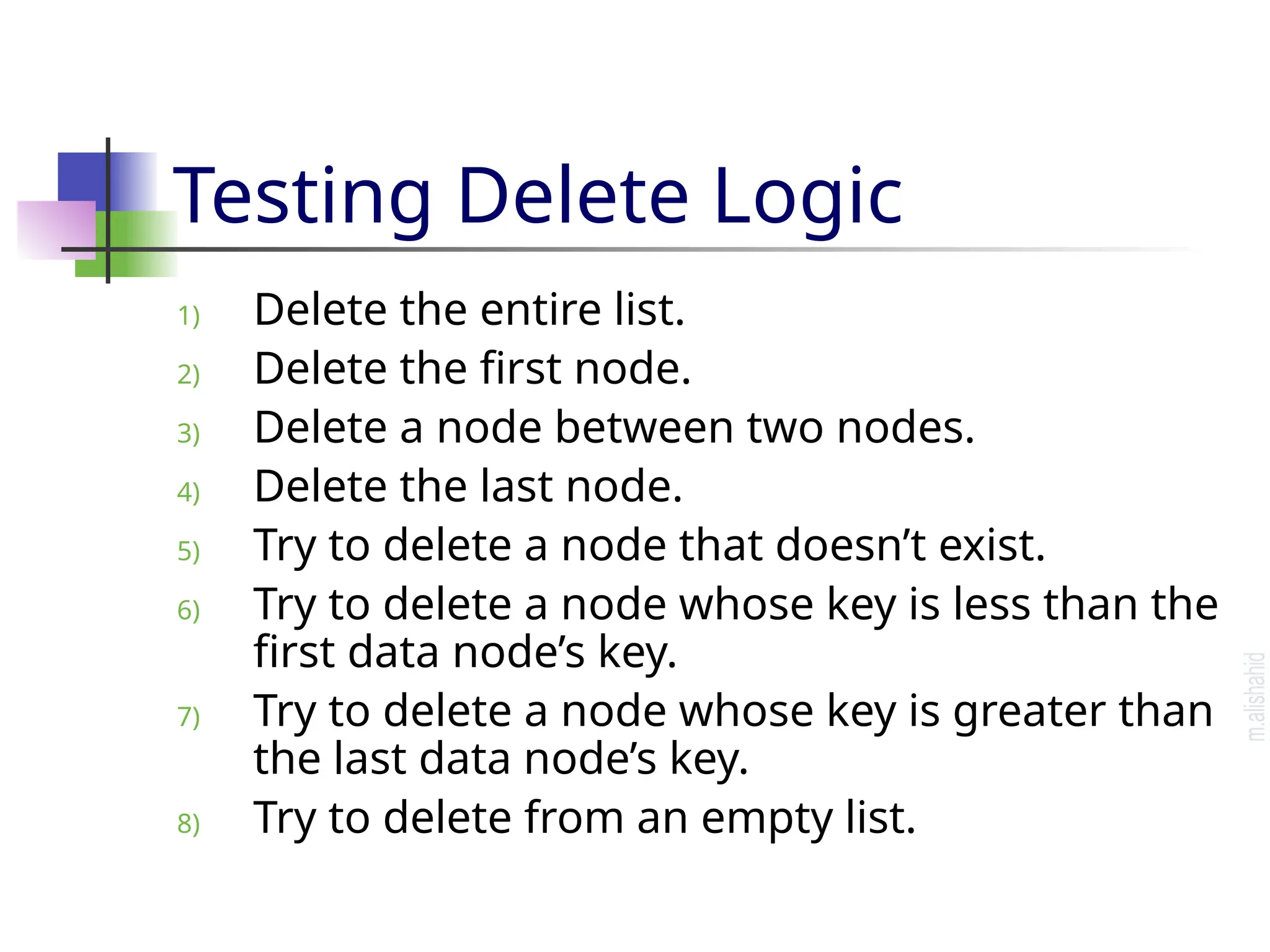 Testing Delete Logic

1) Delete the entire list.
2) Delete the first node.
3) Delete a node between two nodes.
4) Delete the last node.
5) Try to delete a node that doesn’t exist.
6) Try to delete a node whose key is less than the first data node’s key.
7) Try to delete a node whose key is greater than the last data node’s key.
8) Try to delete from an empty list.

m.alishahid